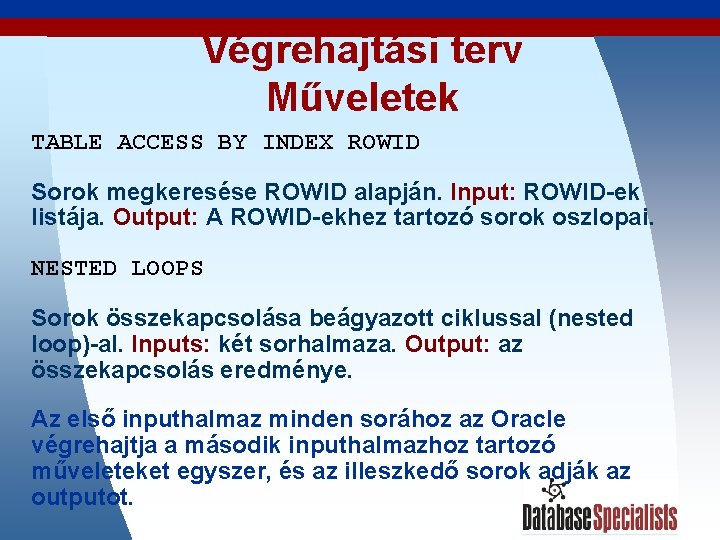 Végrehajtási terv
Műveletek

TABLE ACCESS BY INDEX ROWID

Sorok megkeresése ROWID alapján. Input: ROWID-ek listája. Output: A ROWID-ekhez tartozó sorok oszlopai.

NESTED LOOPS

Sorok összekapcsolása beágyazott ciklussal (nested loop)-al. Inputs: két sorhalmaza. Output: az összekapcsolás eredménye.

Az első inputhalmaz minden sorához az Oracle végrehajtja a második inputhalmazhoz tartozó műveleteket egyszer, és az illeszkedő sorok adják az outputot.

DatabaseSpecialists